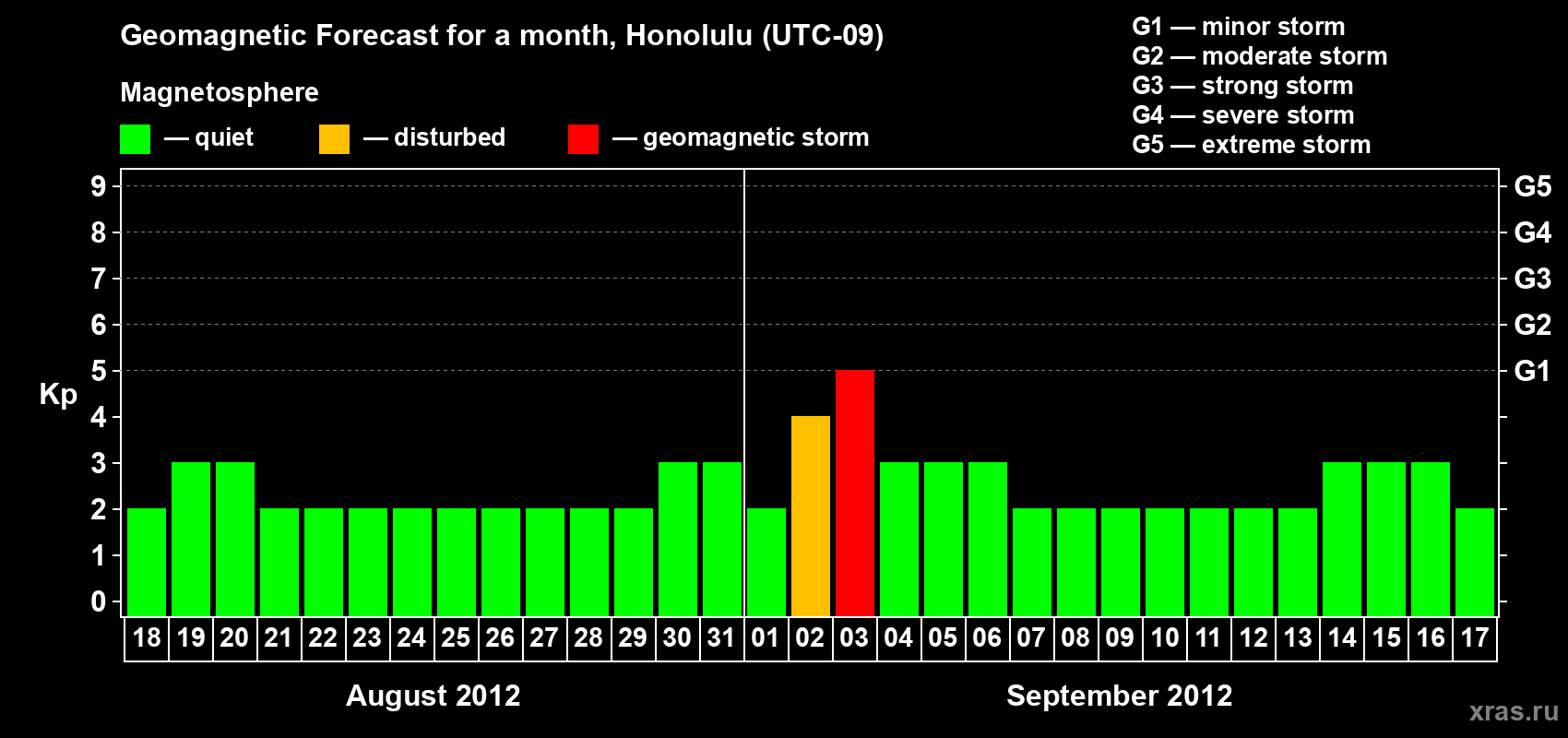 Geomagnetic Forecast for a month, Honolulu (UTC-09)

Magnetosphere

— quiet — disturbed — geomagnetic storm

G1 — minor storm
G2 — moderate storm
G3 — strong storm
G4 — severe storm
G5 — extreme storm

Kp

9
8
7
6
5
4
3
2
1
0

G5
G4
G3
G2
G1

18 19 20 21 22 23 24 25 26 27 28 29 30 31 01 02 03 04 05 06 07 08 09 10 11 12 13 14 15 16 17

August 2012

September 2012

xras.ru